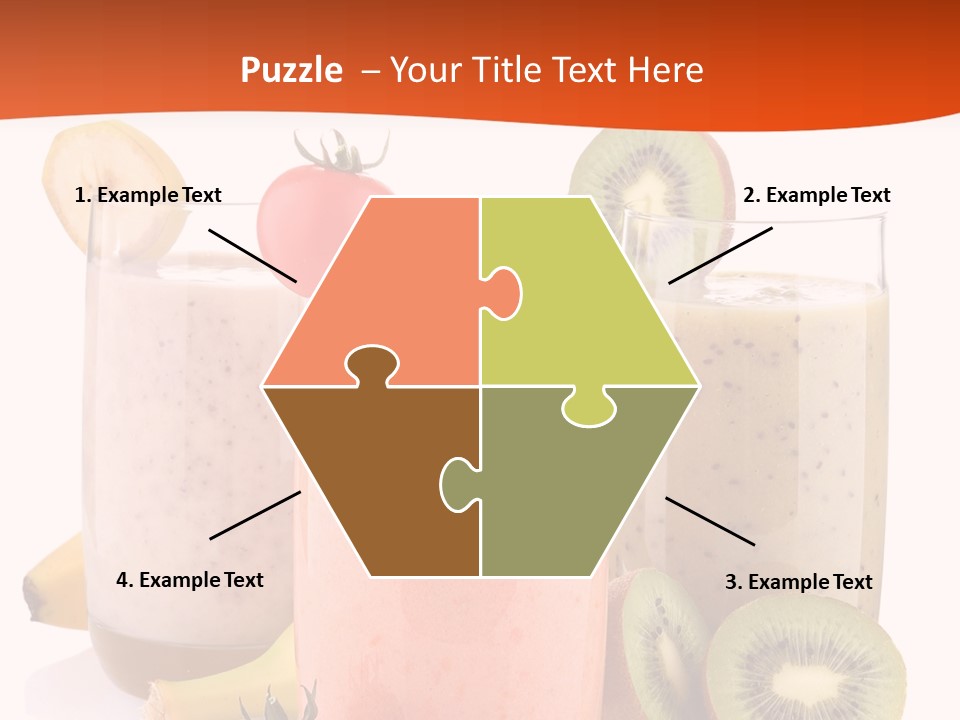 Puzzle – Your Title Text Here

1. Example Text

2. Example Text

4. Example Text

3. Example Text